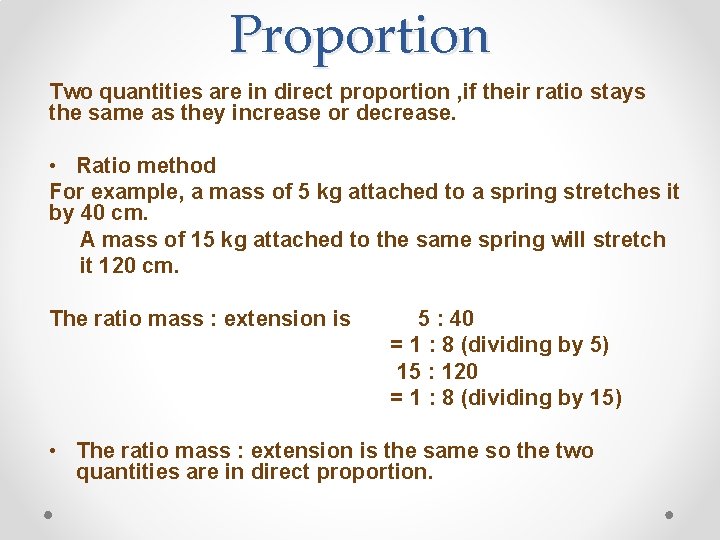 Proportion

Two quantities are in direct proportion ,if their ratio stays the same as they increase or decrease.

• Ratio method

For example, a mass of 5 kg attached to a spring stretches it by 40 cm.

A mass of 15 kg attached to the same spring will stretch it 120 cm.

The ratio mass : extension is 5 : 40
= 1 : 8 (dividing by 5)
15 : 120
= 1 : 8 (dividing by 15)

• The ratio mass : extension is the same so the two quantities are in direct proportion.